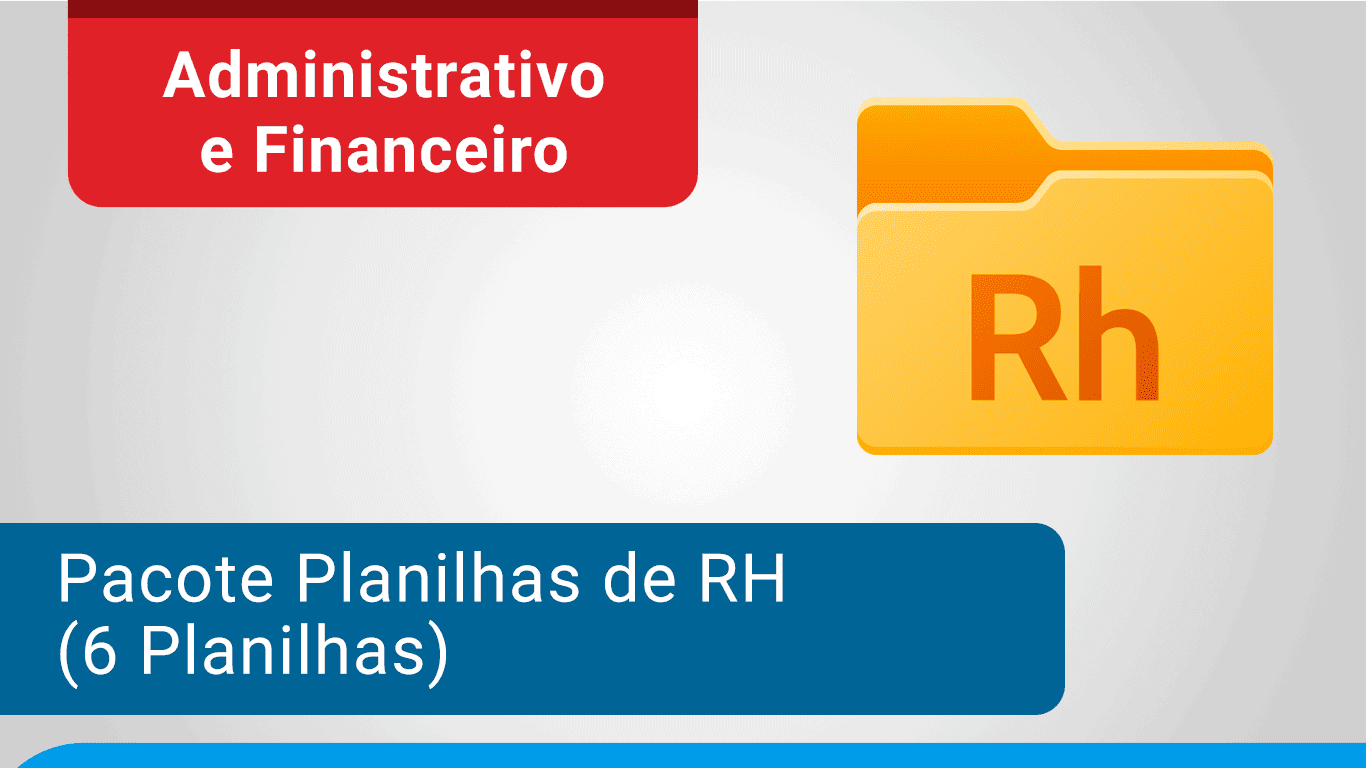 Administrativo e Financeiro

Rh

Pacote Planilhas de RH (6 Planilhas)